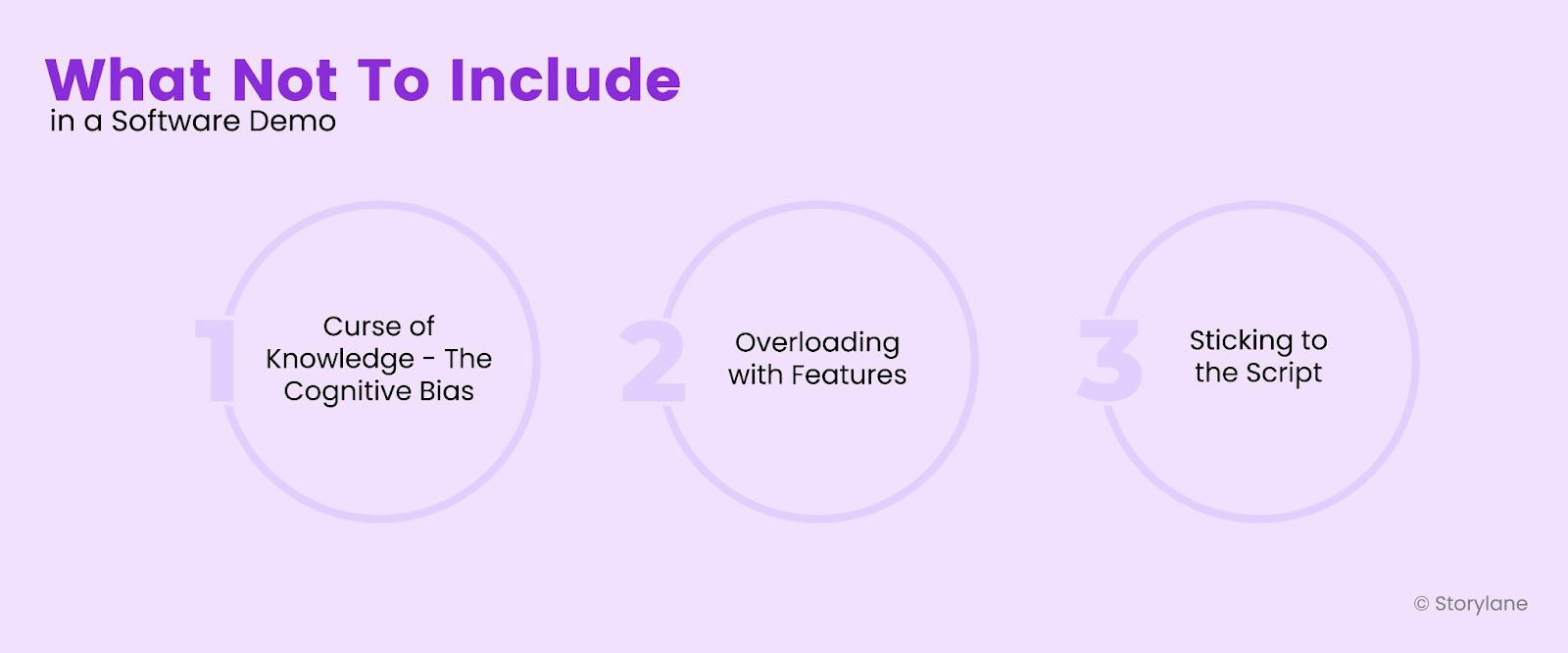 What Not To Include
in a Software Demo

1 Curse of Knowledge - The Cognitive Bias

2 Overloading with Features

3 Sticking to the Script

© Storylane